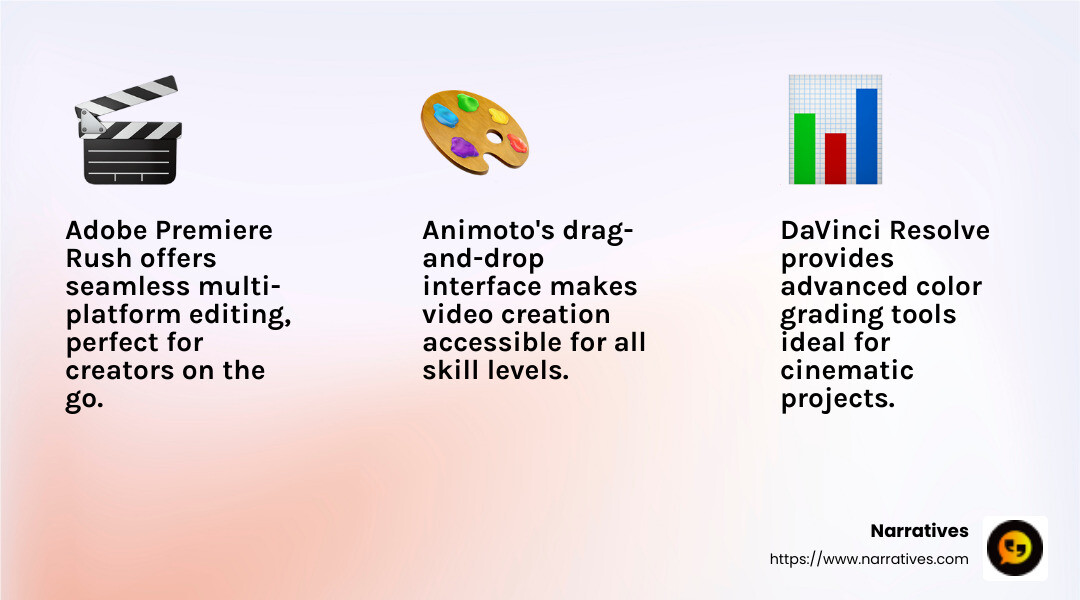 Adobe Premiere Rush offers seamless multi-platform editing, perfect for creators on the go.

Animoto's drag-and-drop interface makes video creation accessible for all skill levels.

DaVinci Resolve provides advanced color grading tools ideal for cinematic projects.

Narratives
https://www.narratives.com